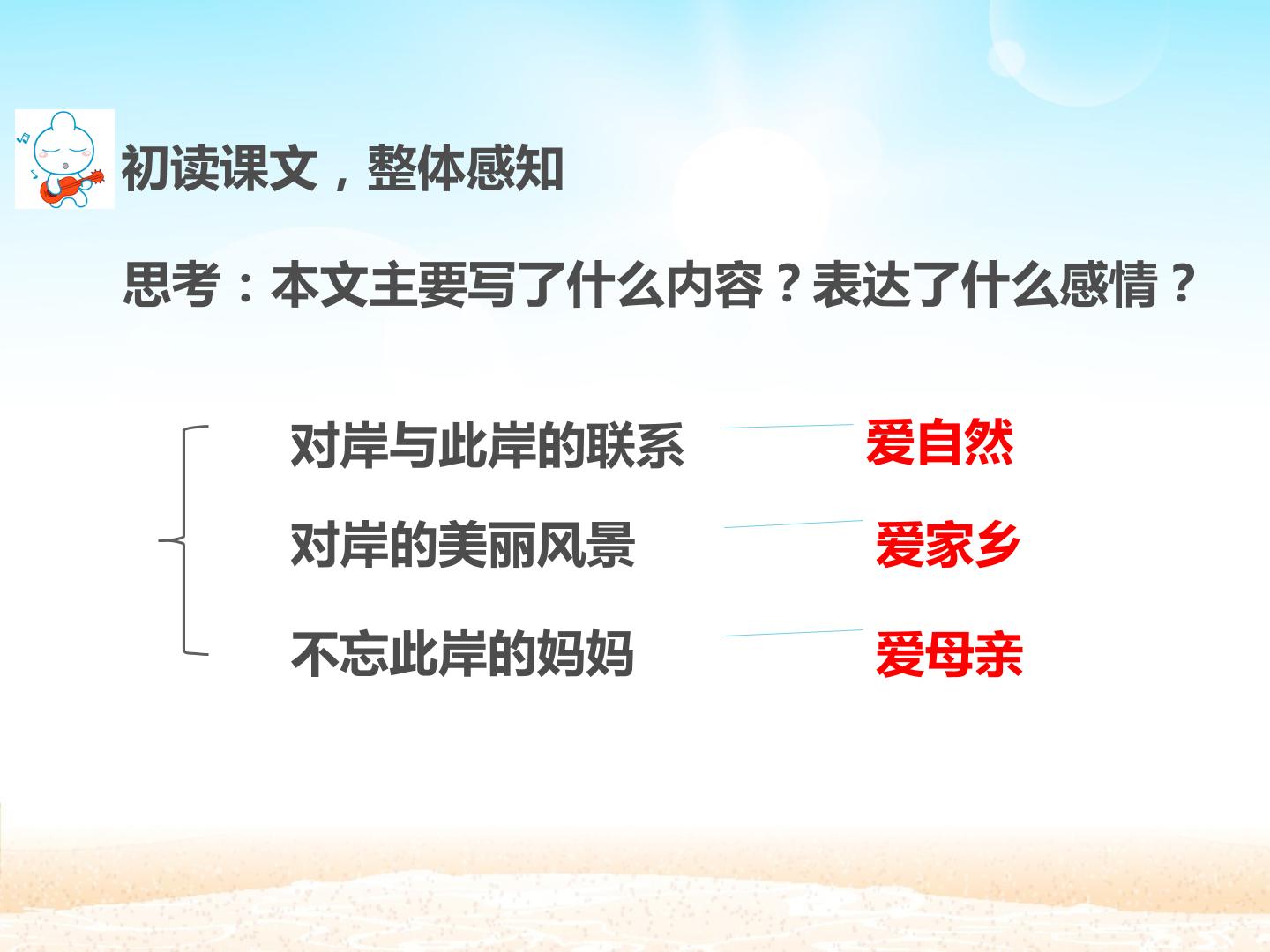 初读课文，整体感知

思考：本文主要写了什么内容？表达了什么感情？

对岸与此岸的联系 爱自然

对岸的美丽风景 爱家乡

不忘此岸的妈妈 爱母亲